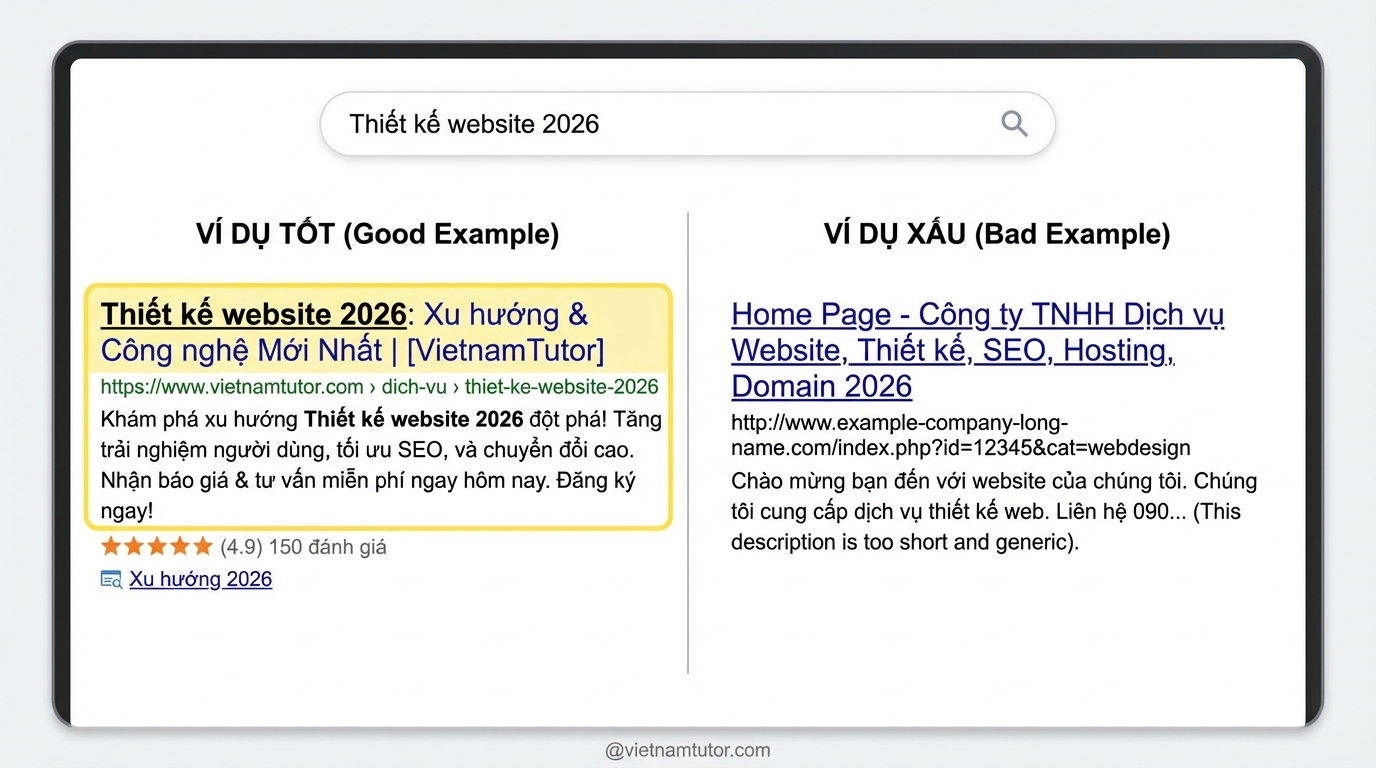 Thiết kế website 2026

VÍ DỤ TỐT (Good Example)

Thiết kế website 2026: Xu hướng & Công nghệ Mới Nhất | [VietnamTutor]
https://www.vietnamtutor.com › dich-vu › thiet-ke-website-2026
Khám phá xu hướng Thiết kế website 2026 đột phá! Tăng trải nghiệm người dùng, tối ưu SEO, và chuyển đổi cao. Nhận báo giá & tư vấn miễn phí ngay hôm nay. Đăng ký ngay!
★★★★★ (4.9) 150 đánh giá
Xu hướng 2026

VÍ DỤ XẤU (Bad Example)

Home Page - Công ty TNHH Dịch vụ Website, Thiết kế, SEO, Hosting, Domain 2026
http://www.example-company-long-name.com/index.php?id=12345&cat=webdesign
Chào mừng bạn đến với website của chúng tôi. Chúng tôi cung cấp dịch vụ thiết kế web. Liên hệ 090... (This description is too short and generic).

@vietnamtutor.com